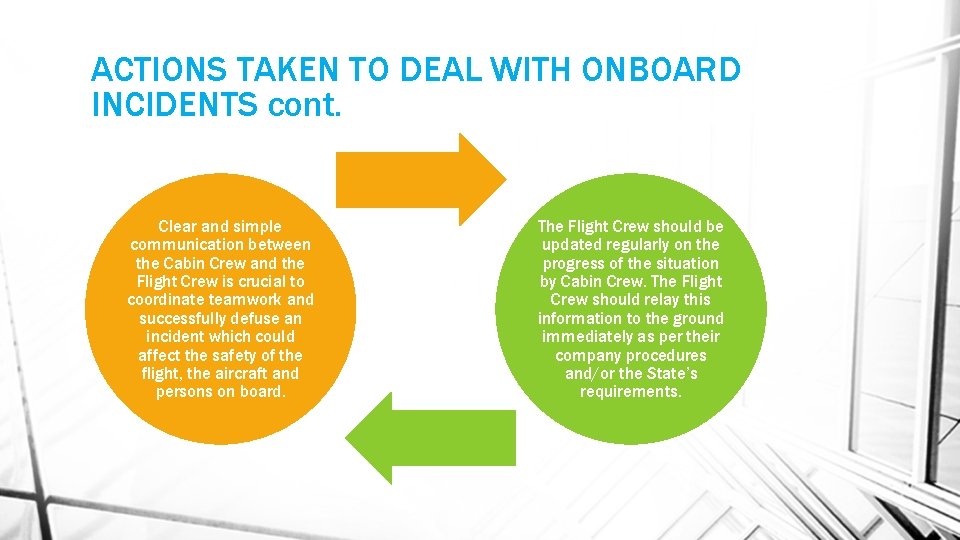 ACTIONS TAKEN TO DEAL WITH ONBOARD INCIDENTS cont.

Clear and simple communication between the Cabin Crew and the Flight Crew is crucial to coordinate teamwork and successfully defuse an incident which could affect the safety of the flight, the aircraft and persons on board.

The Flight Crew should be updated regularly on the progress of the situation by Cabin Crew. The Flight Crew should relay this information to the ground immediately as per their company procedures and/or the State's requirements.